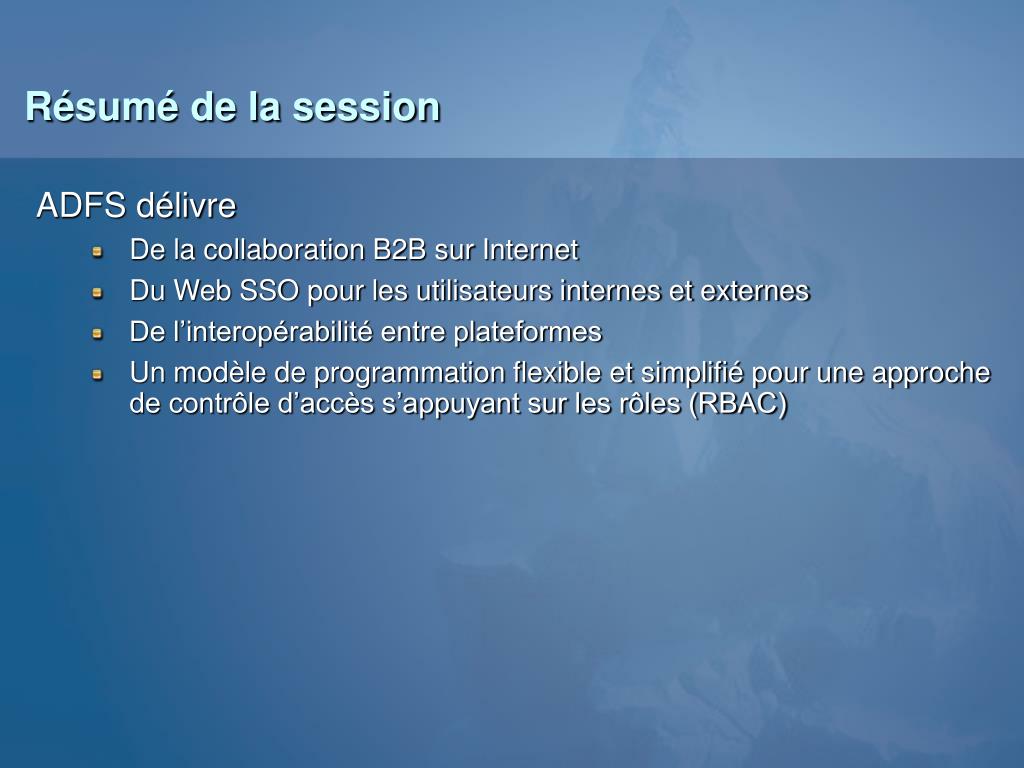 Résumé de la session

ADFS délivre

De la collaboration B2B sur Internet

Du Web SSO pour les utilisateurs internes et externes

De l’interopérabilité entre plateformes

Un modèle de programmation flexible et simplifié pour une approche de contrôle d’accès s’appuyant sur les rôles (RBAC)